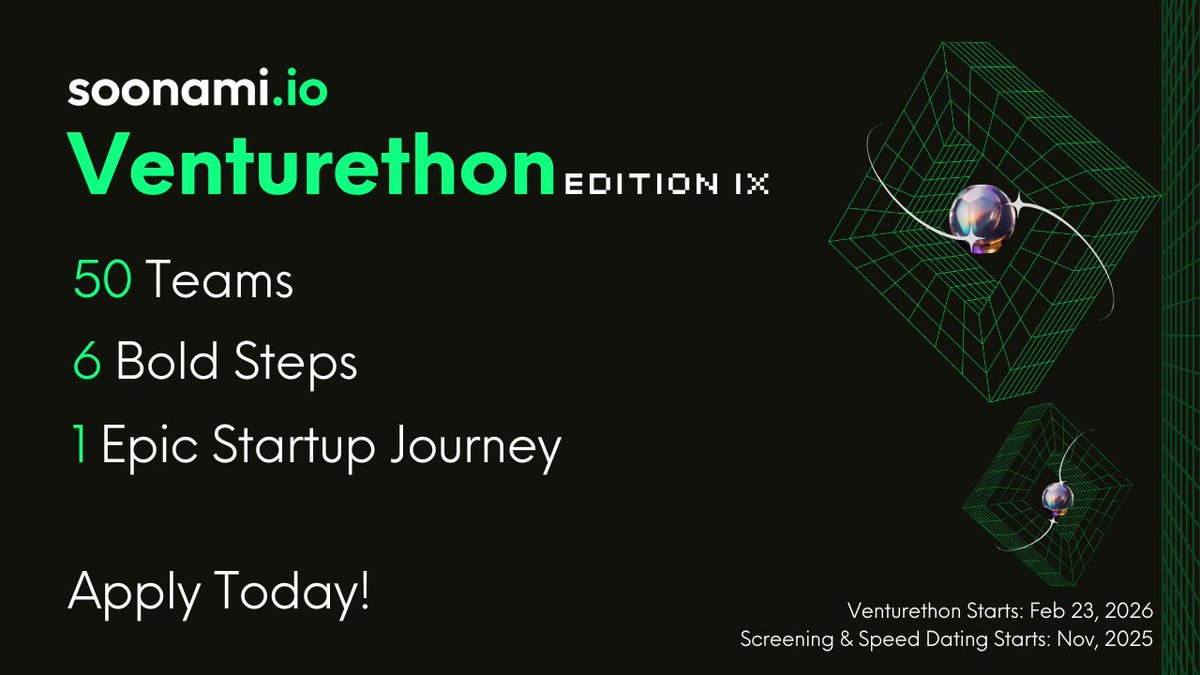 soonami.io
Venturethon EDITION IX

50 Teams

6 Bold Steps

1 Epic Startup Journey

Apply Today!

Venturethon Starts: Feb 23, 2026
Screening & Speed Dating Starts: Nov, 2025